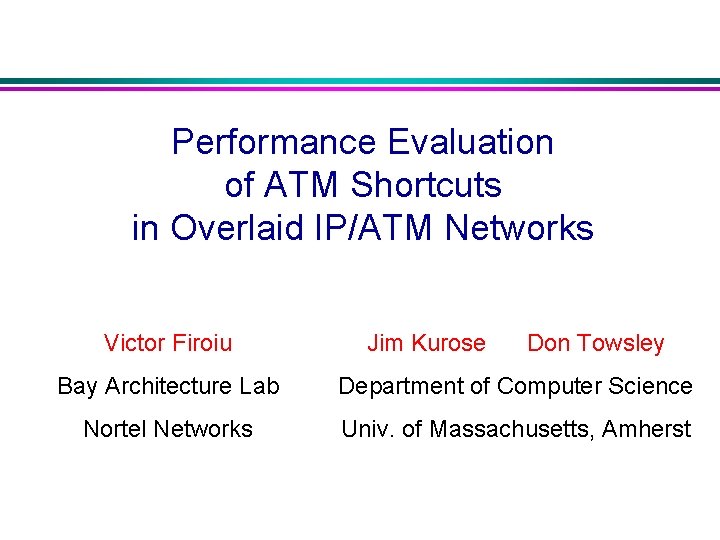 Performance Evaluation of ATM Shortcuts in Overlaid IP/ATM Networks

Victor Firoiu
Bay Architecture Lab
Nortel Networks

Jim Kurose    Don Towsley
Department of Computer Science
Univ. of Massachusetts, Amherst